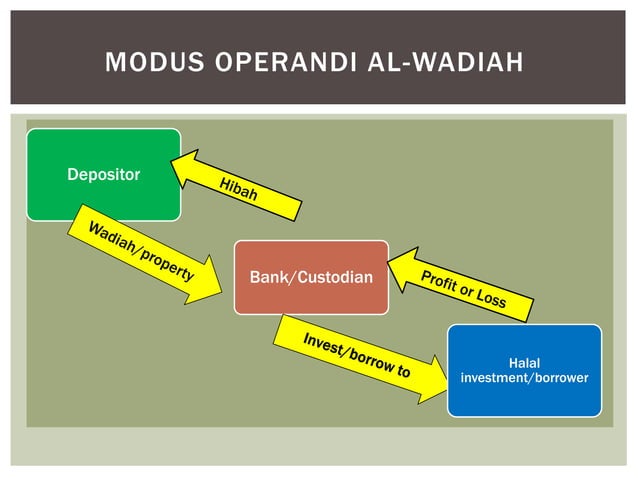 MODUS OPERANDI AL-WADIAH

Depositor

Hibah

Wadiah/property

Bank/Custodian

Profit or Loss

Invest/borrow to

Halal investment/borrower